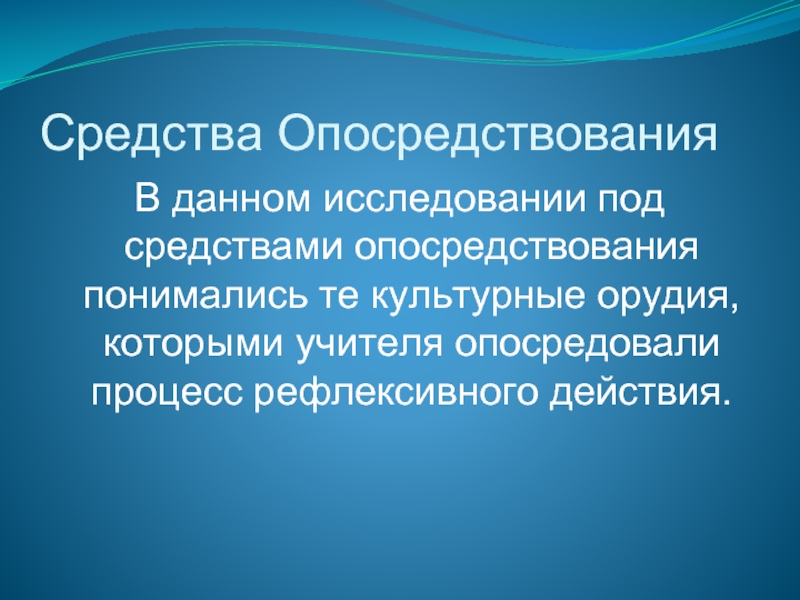 Средства Опосредствования

В данном исследовании под средствами опосредствования понимались те культурные орудия, которыми учителя опосредовали процесс рефлексивного действия.